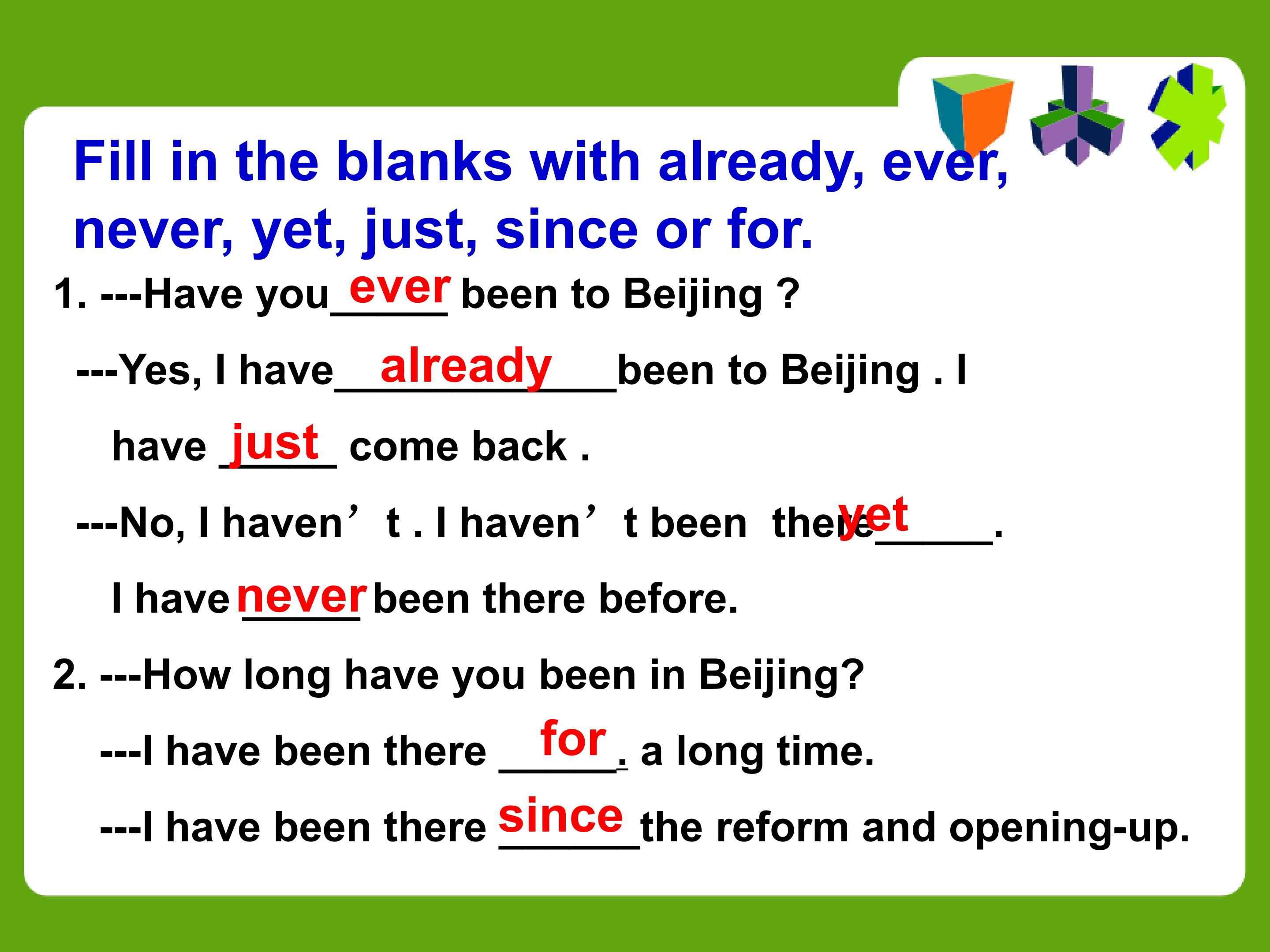 Fill in the blanks with already, ever, never, yet, just, since or for.

1. ---Have you ever been to Beijing ?

---Yes, I have already been to Beijing . I have just come back .

---No, I haven’t . I haven’t been there yet.

I have never been there before.

2. ---How long have you been in Beijing?

---I have been there for. a long time.

---I have been there since the reform and opening-up.